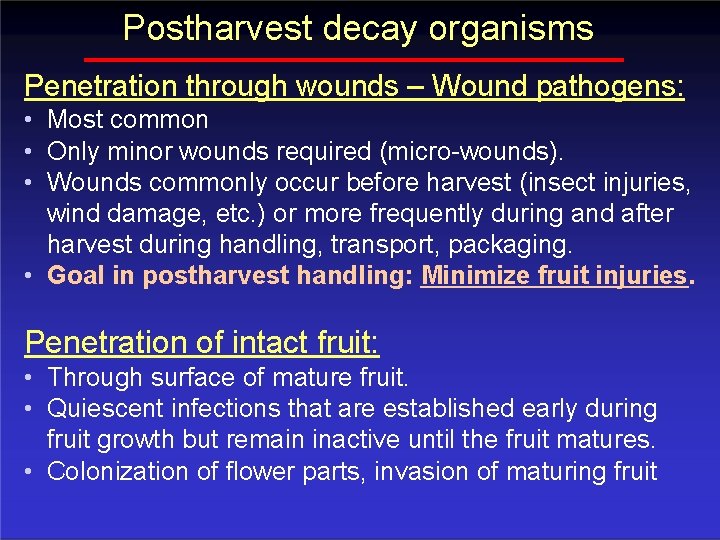 Postharvest decay organisms

Penetration through wounds – Wound pathogens:

• Most common
• Only minor wounds required (micro-wounds).
• Wounds commonly occur before harvest (insect injuries, wind damage, etc.) or more frequently during and after harvest during handling, transport, packaging.
• Goal in postharvest handling: Minimize fruit injuries.

Penetration of intact fruit:

• Through surface of mature fruit.
• Quiescent infections that are established early during fruit growth but remain inactive until the fruit matures.
• Colonization of flower parts, invasion of maturing fruit